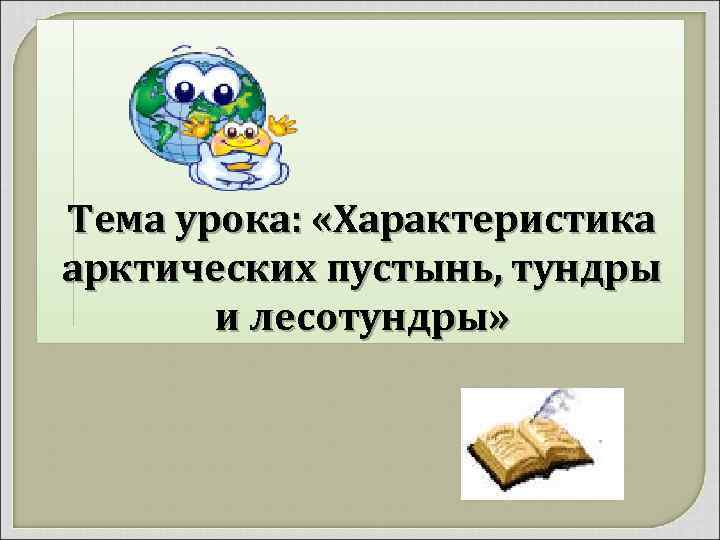 Тема урока: «Характеристика арктических пустынь, тундры и лесотундры»